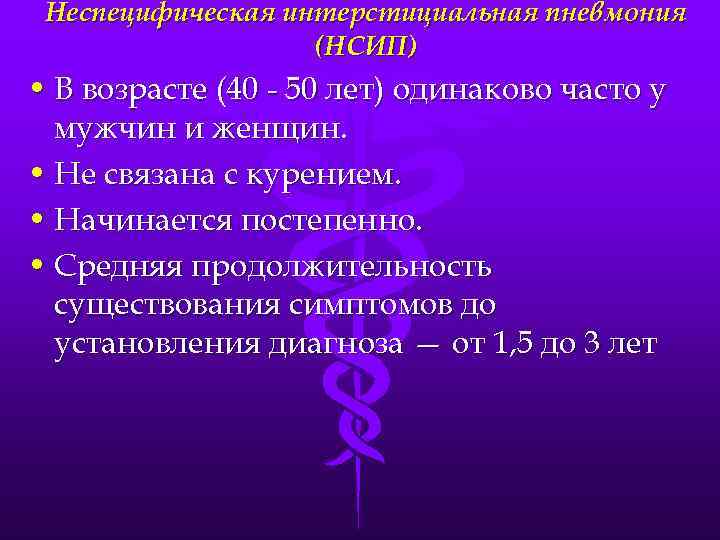 Неспецифическая интерстициальная пневмония (НСИП)

• В возрасте (40 - 50 лет) одинаково часто у мужчин и женщин.
• Не связана с курением.
• Начинается постепенно.
• Средняя продолжительность существования симптомов до установления диагноза — от 1,5 до 3 лет